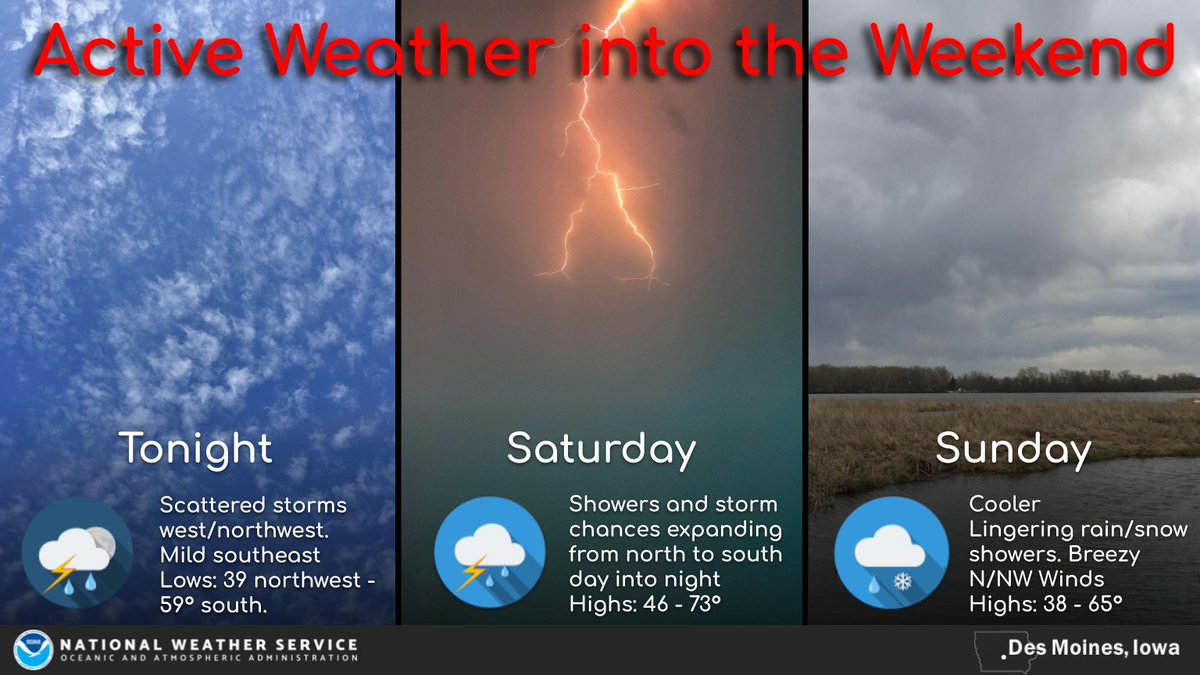 Active Weather into the Weekend

Tonight

Scattered storms west/northwest. Mild southeast Lows: 39 northwest - 59° south.

Saturday

Showers and storm chances expanding from north to south day into night Highs: 46 - 73°

Sunday

Cooler Lingering rain/snow showers. Breezy N/NW Winds Highs: 38 - 65°

NOAA NATIONAL WEATHER SERVICE OCEANIC AND ATMOSPHERIC ADMINISTRATION

Des Moines, Iowa